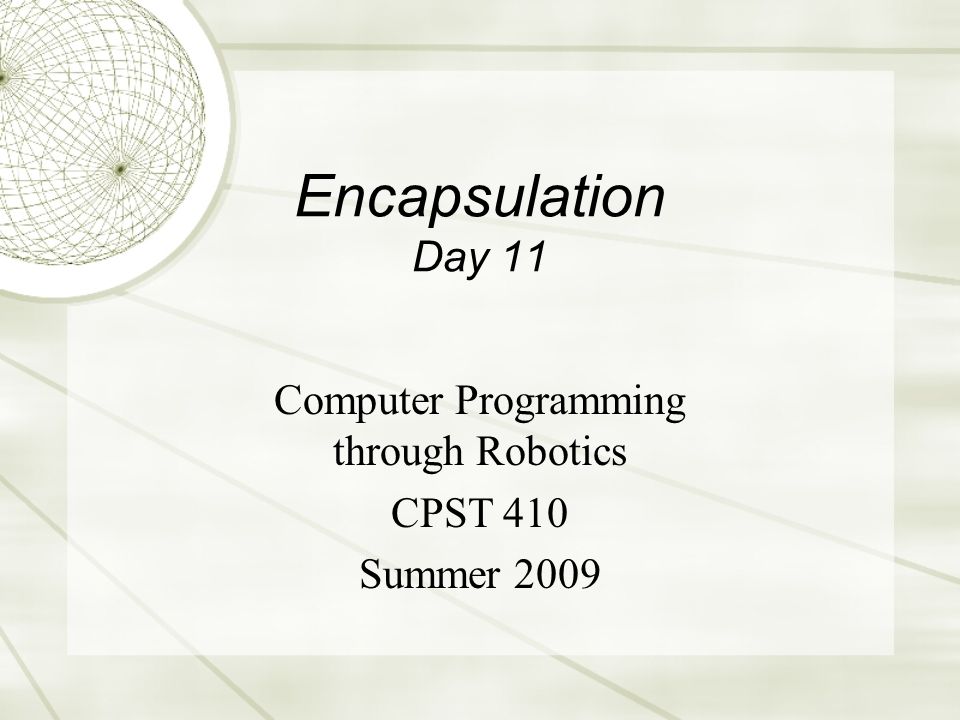 Encapsulation
Day 11

Computer Programming through Robotics

CPST 410

Summer 2009